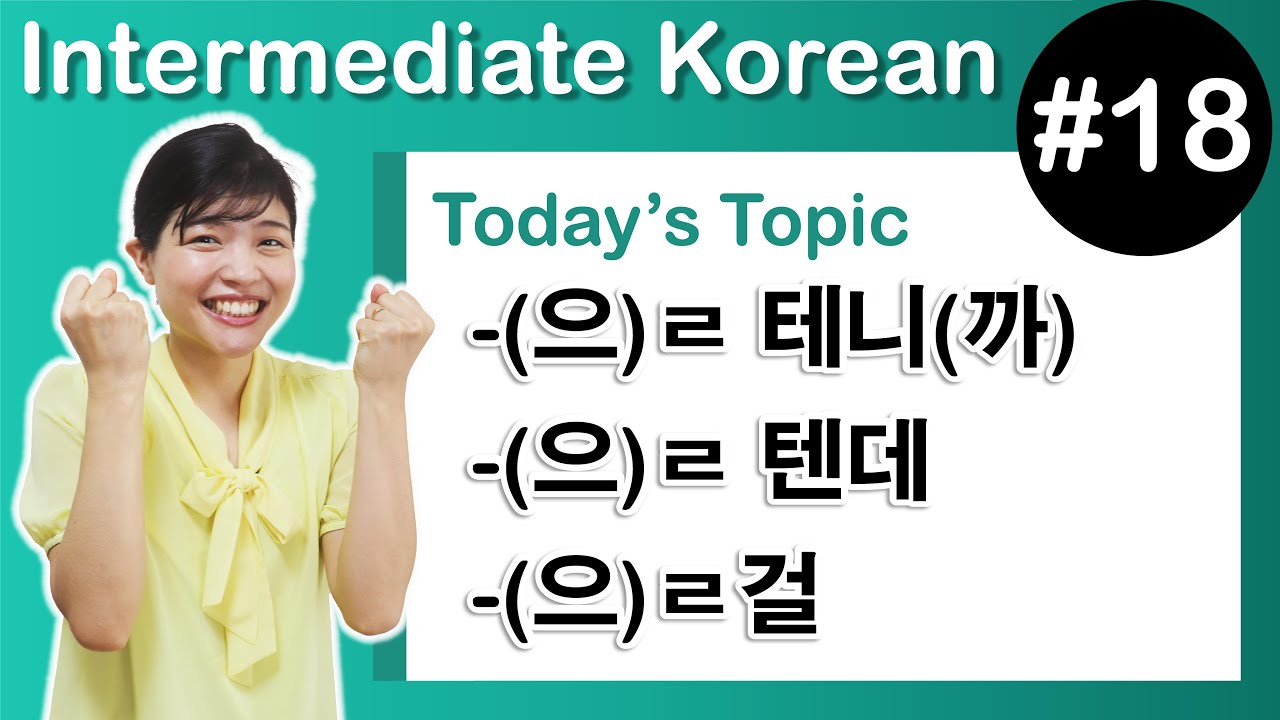 Intermediate Korean

#18

Today's Topic

-(으)ㄹ 테니(까)

-(으)ㄹ 텐데

-(으)ㄹ걸